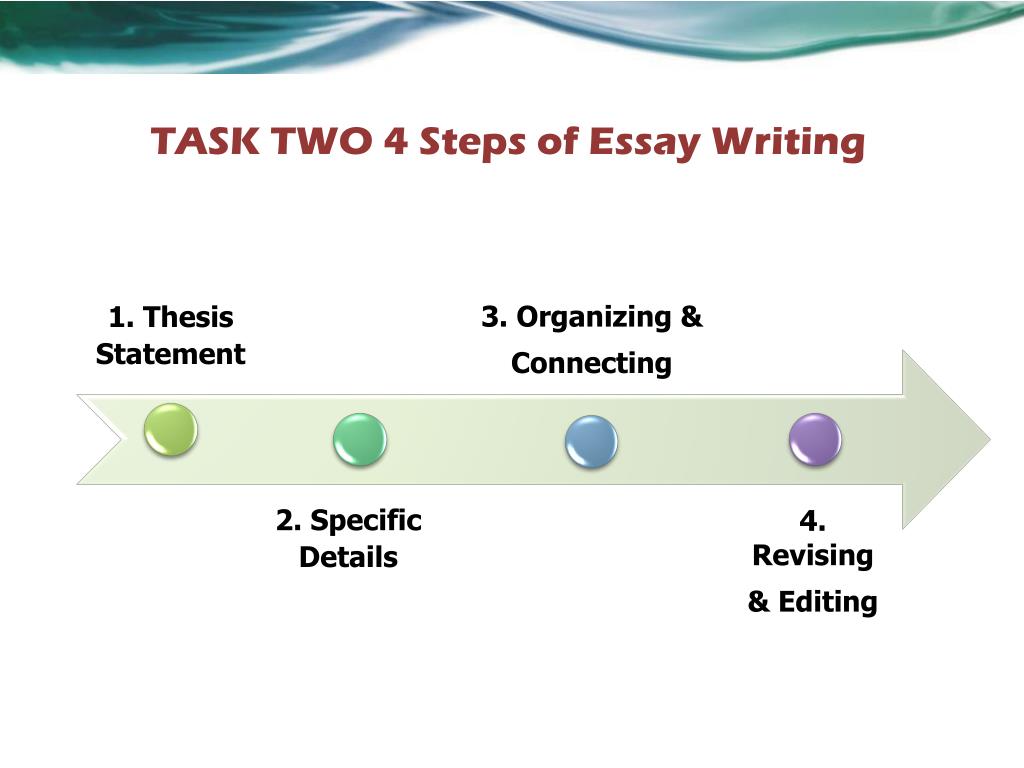 TASK TWO 4 Steps of Essay Writing

1. Thesis Statement

2. Specific Details

3. Organizing & Connecting

4. Revising & Editing